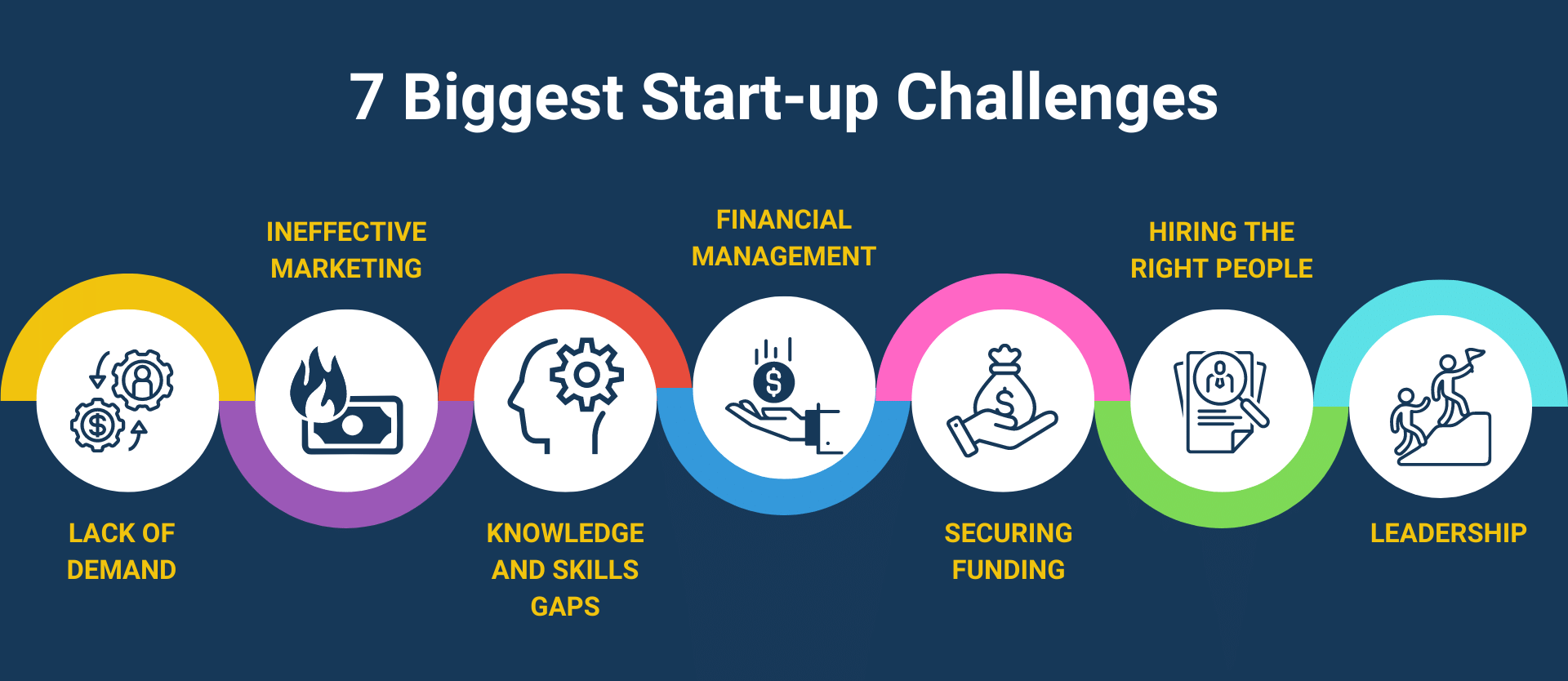 7 Biggest Start-up Challenges

LACK OF DEMAND

INEFFECTIVE MARKETING

KNOWLEDGE AND SKILLS GAPS

FINANCIAL MANAGEMENT

SECURING FUNDING

HIRING THE RIGHT PEOPLE

LEADERSHIP